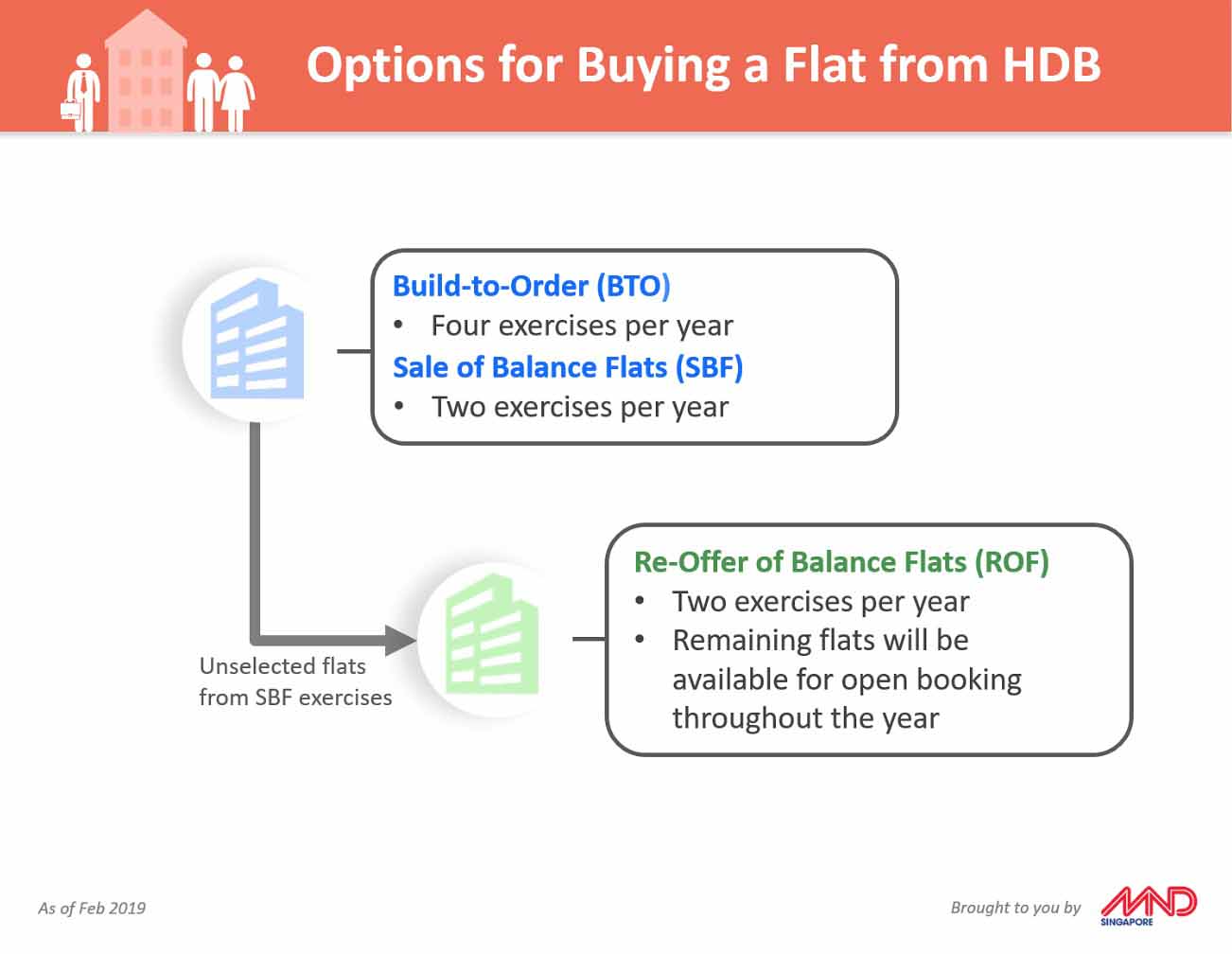 Options for Buying a Flat from HDB

Build-to-Order (BTO)
• Four exercises per year
Sale of Balance Flats (SBF)
• Two exercises per year

Unselected flats from SBF exercises

Re-Offer of Balance Flats (ROF)
• Two exercises per year
• Remaining flats will be available for open booking throughout the year

As of Feb 2019

Brought to you by MND SINGAPORE